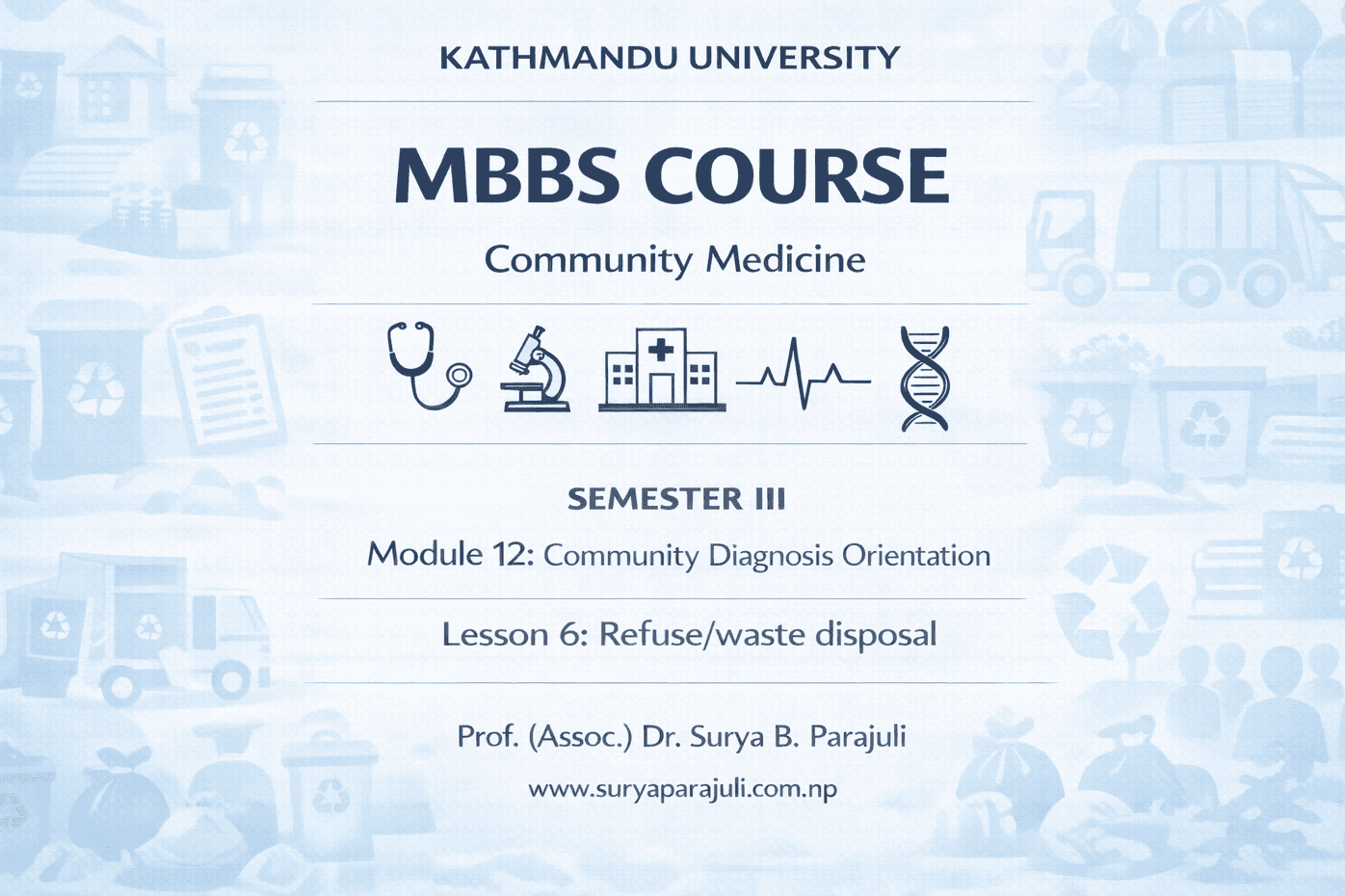 KATHMANDU UNIVERSITY

MBBS COURSE

Community Medicine

SEMESTER III

Module 12: Community Diagnosis Orientation

Lesson 6: Refuse/waste disposal

Prof. (Assoc.) Dr. Surya B. Parajuli

www.suryaparajuli.com.np